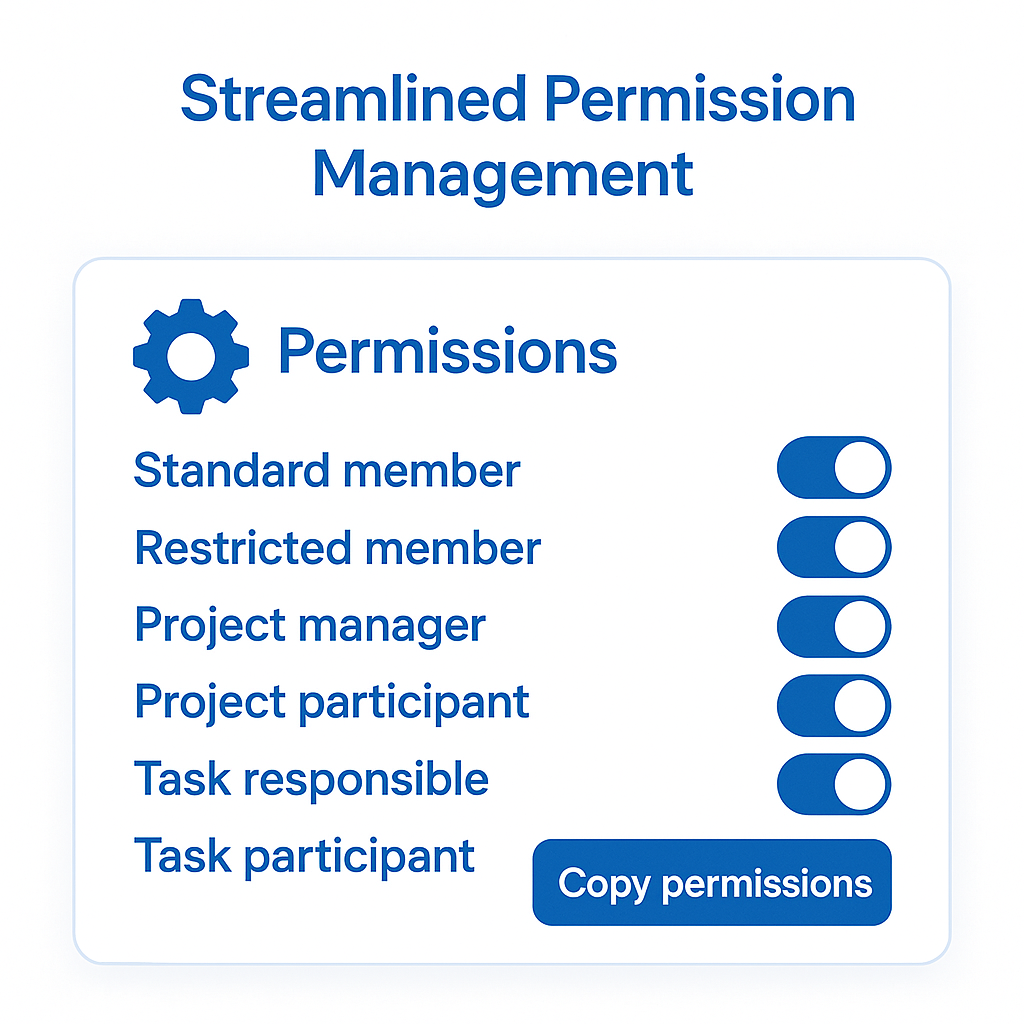 Streamlined Permission Management

Permissions

Standard member
Restricted member
Project manager
Project participant
Task responsible
Task participant

Copy permissions